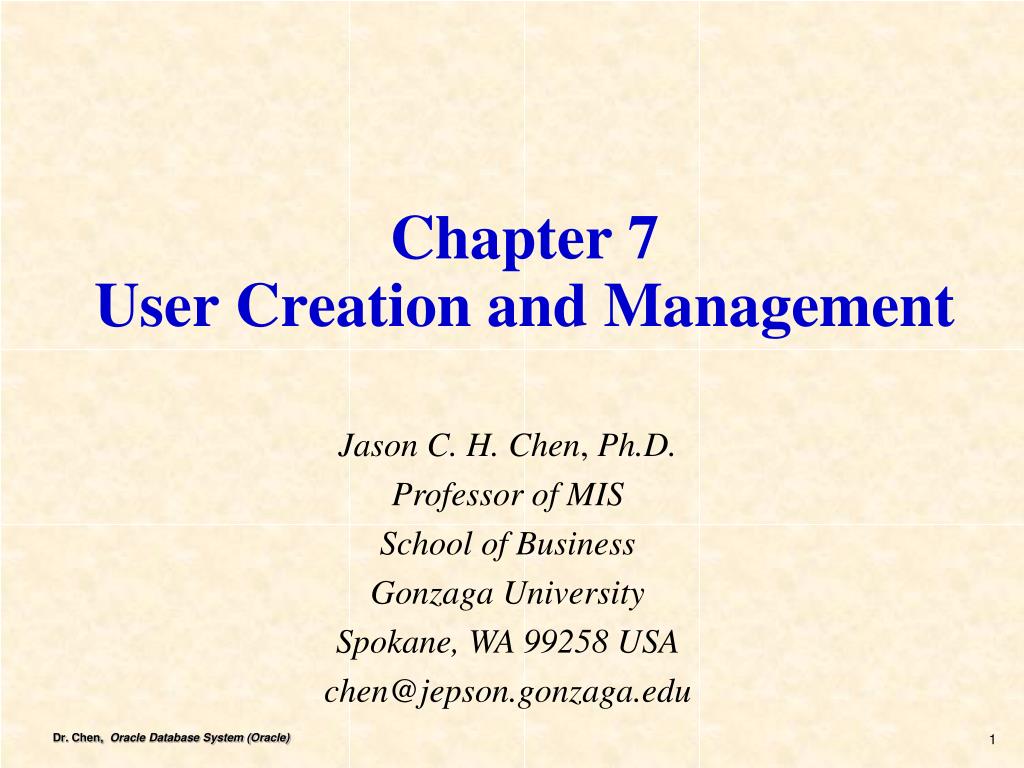 Chapter 7
User Creation and Management

Jason C. H. Chen, Ph.D.
Professor of MIS
School of Business
Gonzaga University
Spokane, WA 99258 USA
chen@jepson.gonzaga.edu

Dr. Chen, Oracle Database System (Oracle)

1